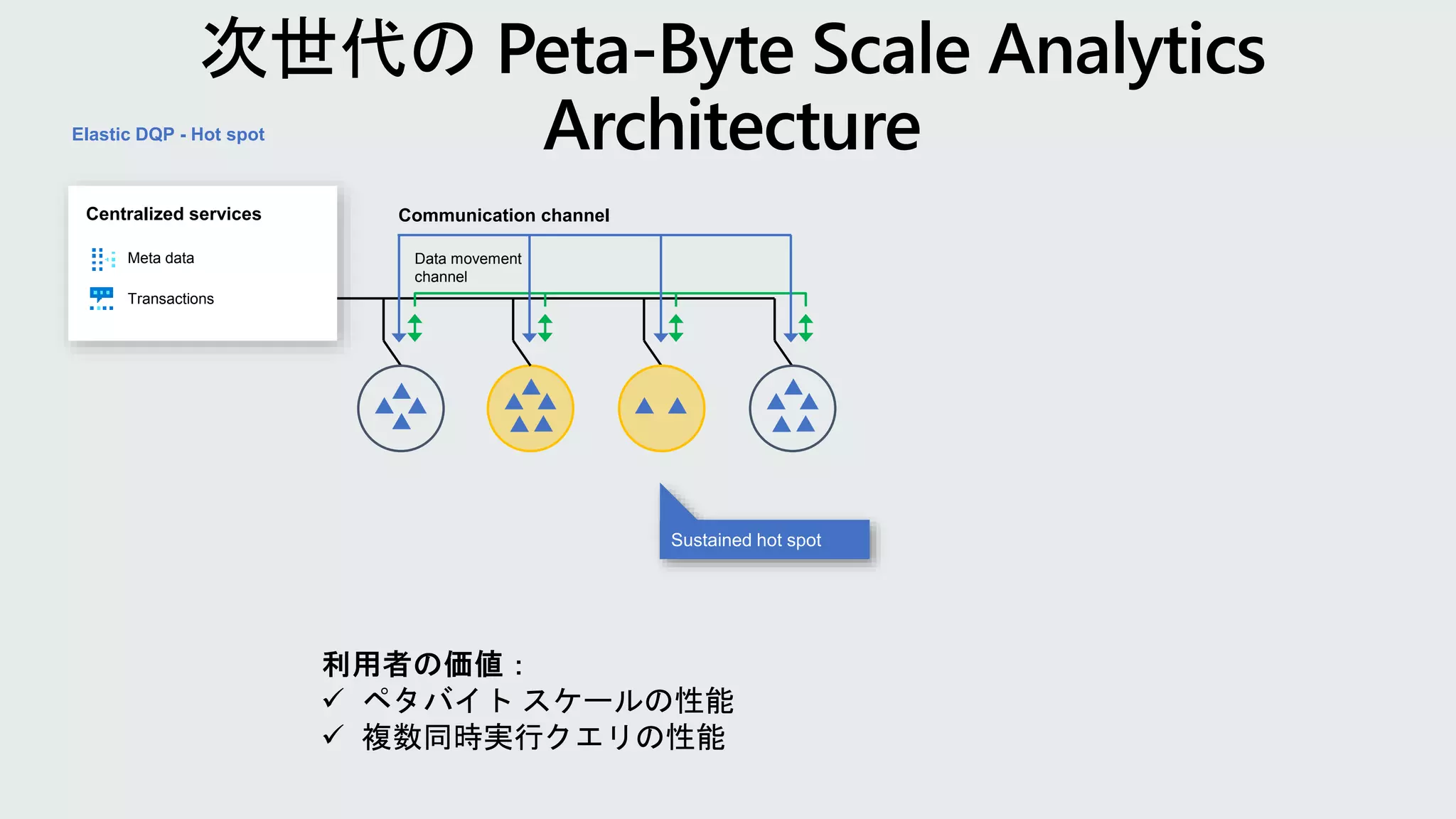 次世代の Peta-Byte Scale Analytics Architecture

Elastic DQP - Hot spot

Centralized services

Meta data

Transactions

Communication channel

Data movement channel

Sustained hot spot

利用者の価値：
✓ ペタバイト スケールの性能
✓ 複数同時実行クエリの性能